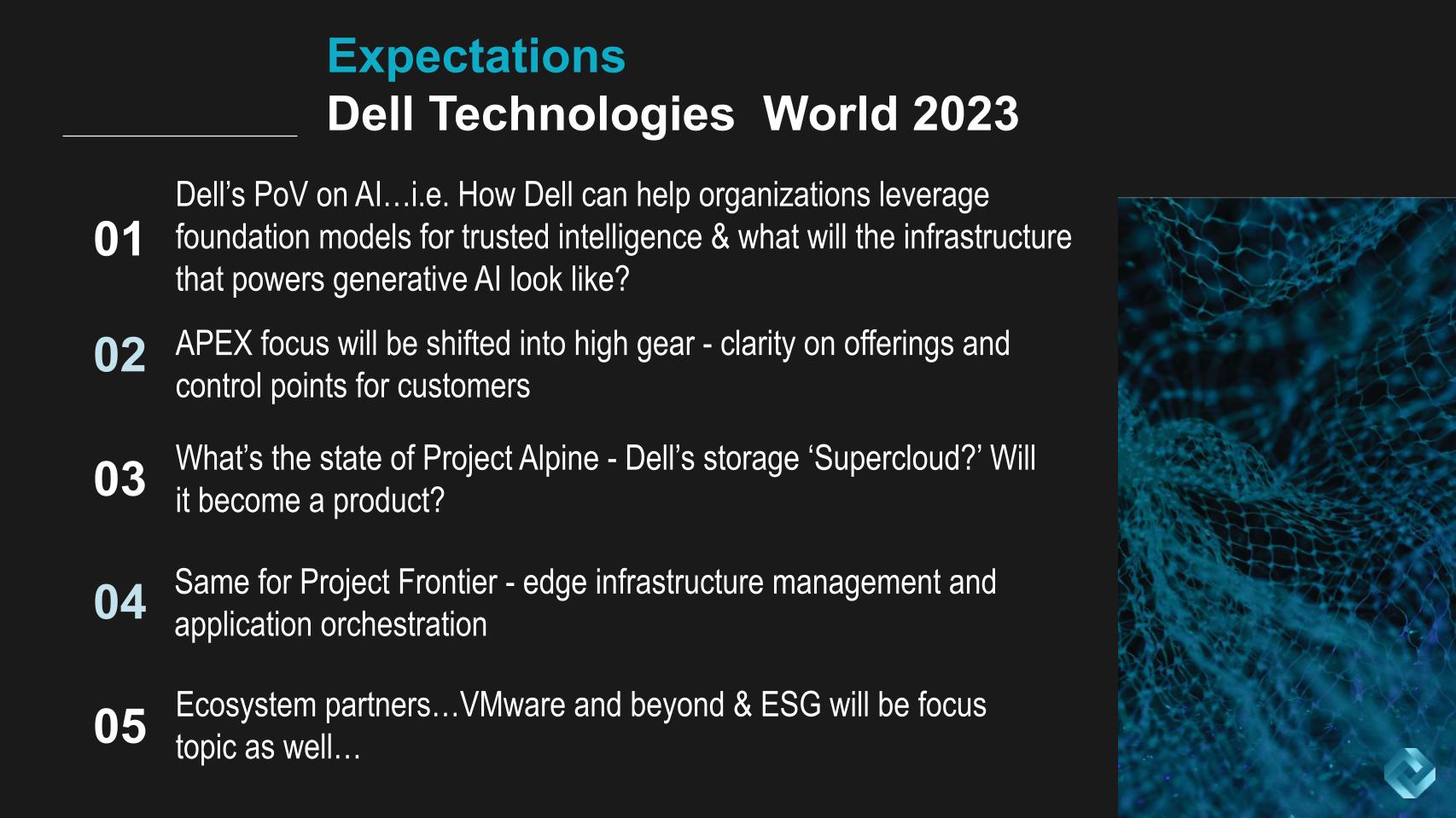 Expectations
Dell Technologies World 2023

01 Dell’s PoV on AI…i.e. How Dell can help organizations leverage foundation models for trusted intelligence & what will the infrastructure that powers generative AI look like?

02 APEX focus will be shifted into high gear - clarity on offerings and control points for customers

03 What’s the state of Project Alpine - Dell’s storage ‘Supercloud?’ Will it become a product?

04 Same for Project Frontier - edge infrastructure management and application orchestration

05 Ecosystem partners…VMware and beyond & ESG will be focus topic as well…